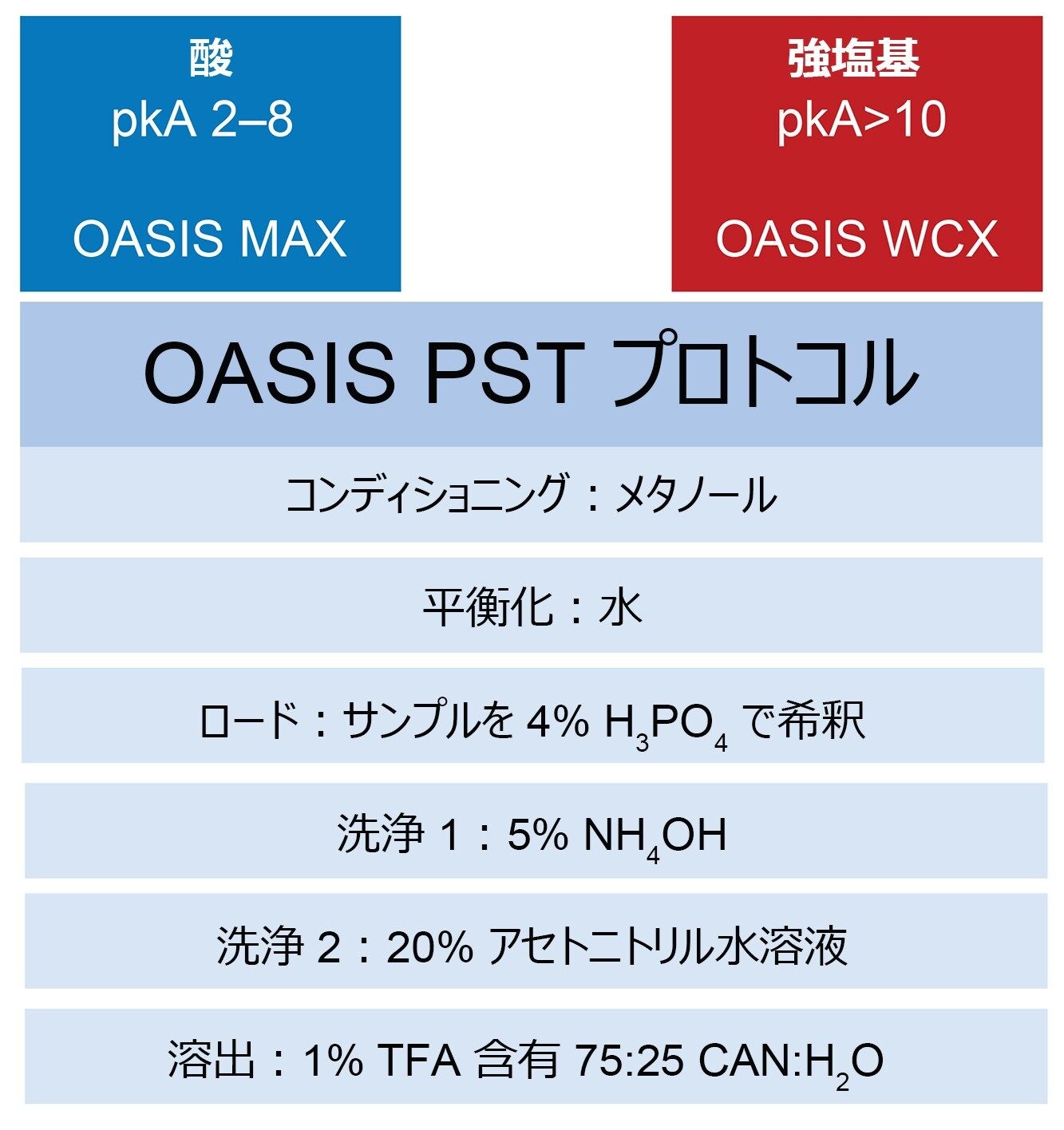 酸
pkA 2–8

OASIS MAX

強塩基
pkA>10

OASIS WCX

OASIS PST プロトコル

コンディショニング：メタノール

平衡化：水

ロード：サンプルを 4% $H_3PO_4$ で希釈

洗浄 1：5% $NH_4OH$

洗浄 2：20% アセトニトリル水溶液

溶出：1% TFA 含有 75:25 CAN:$H_2O$